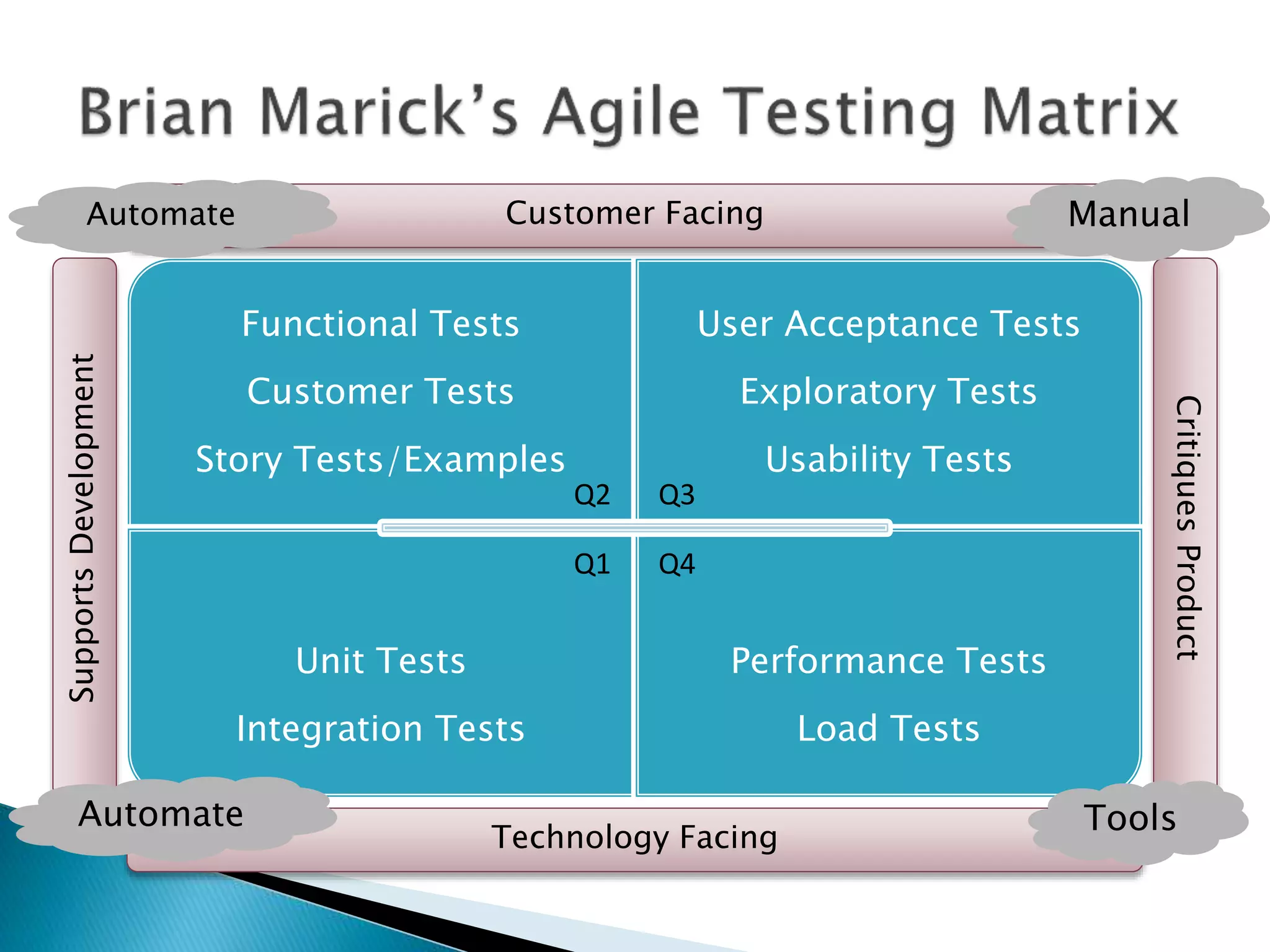 Brian Marick's Agile Testing Matrix

Automate

Customer Facing

Manual

Supports Development

Functional Tests

Customer Tests

Story Tests/Examples

Q2

User Acceptance Tests

Exploratory Tests

Usability Tests

Q3

Q1

Unit Tests

Integration Tests

Q4

Performance Tests

Load Tests

Critiques Product

Automate

Technology Facing

Tools